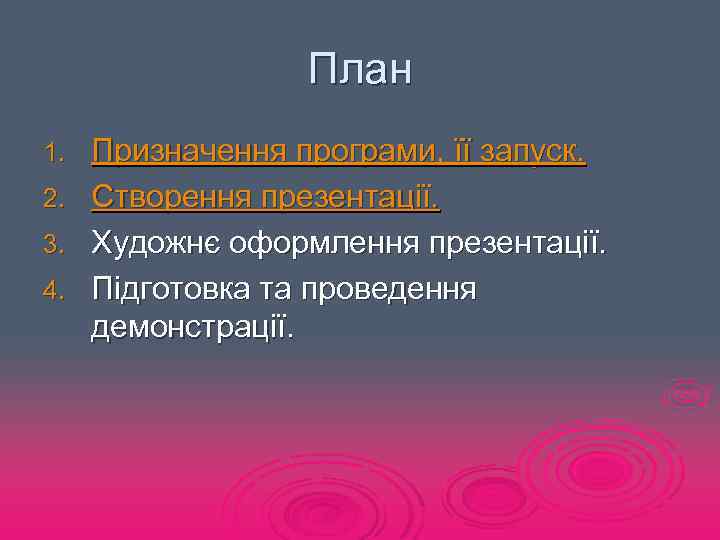 План

1. Призначення програми, її запуск.
2. Створення презентації.
3. Художнє оформлення презентації.
4. Підготовка та проведення демонстрації.